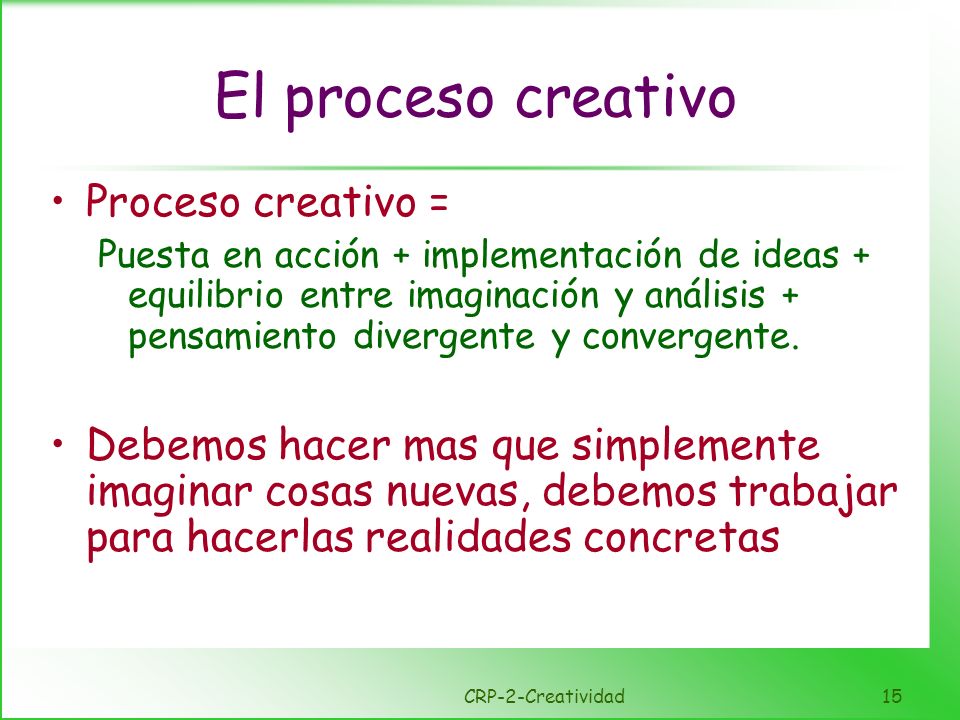 El proceso creativo

• Proceso creativo =

Puesta en acción + implementación de ideas + equilibrio entre imaginación y análisis + pensamiento divergente y convergente.

• Debemos hacer mas que simplemente imaginar cosas nuevas, debemos trabajar para hacerlas realidades concretas

CRP-2-Creatividad

15